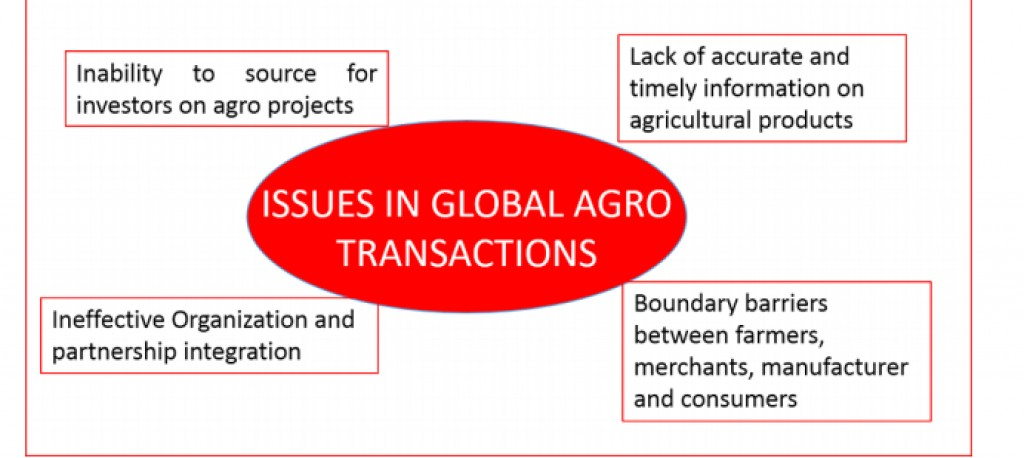 Inability to source for investors on agro projects

Lack of accurate and timely information on agricultural products

ISSUES IN GLOBAL AGRO TRANSACTIONS

Ineffective Organization and partnership integration

Boundary barriers between farmers, merchants, manufacturer and consumers